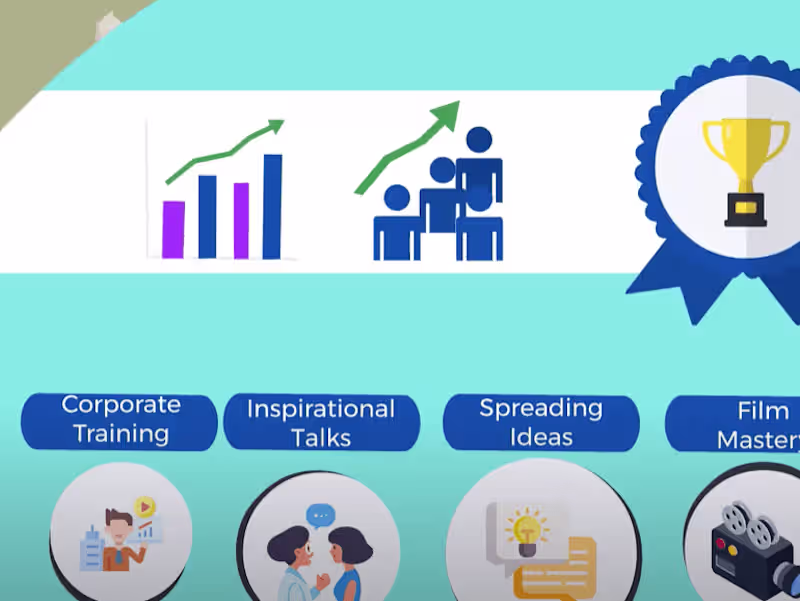 Corporate Training

Inspirational Talks

Spreading Ideas

Film Mastery